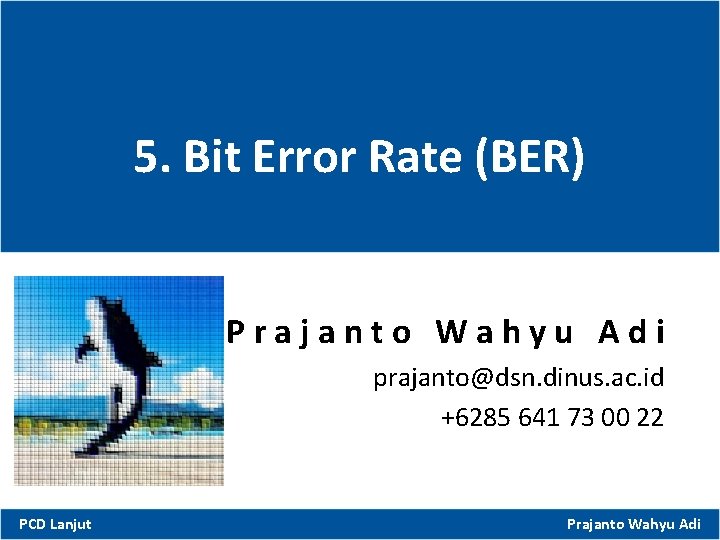 5. Bit Error Rate (BER)

Prajanto Wahyu Adi

prajanto@dsn.dinus.ac.id

+6285 641 73 00 22

PCD Lanjut

Prajanto Wahyu Adi